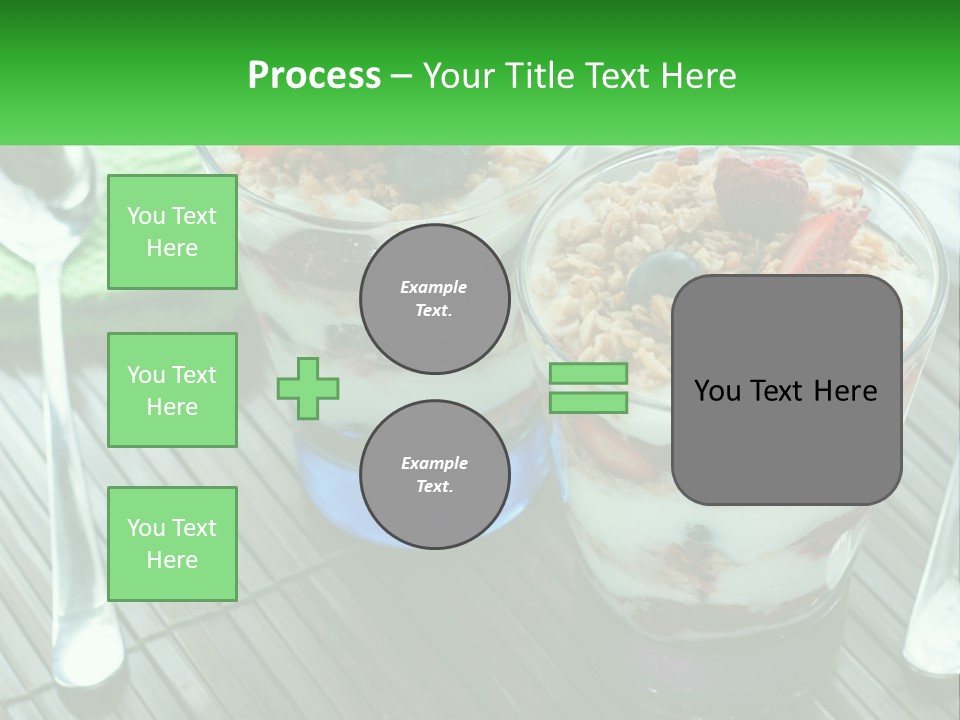 Process – Your Title Text Here

You Text Here

You Text Here

You Text Here

Example Text.

Example Text.

You Text Here